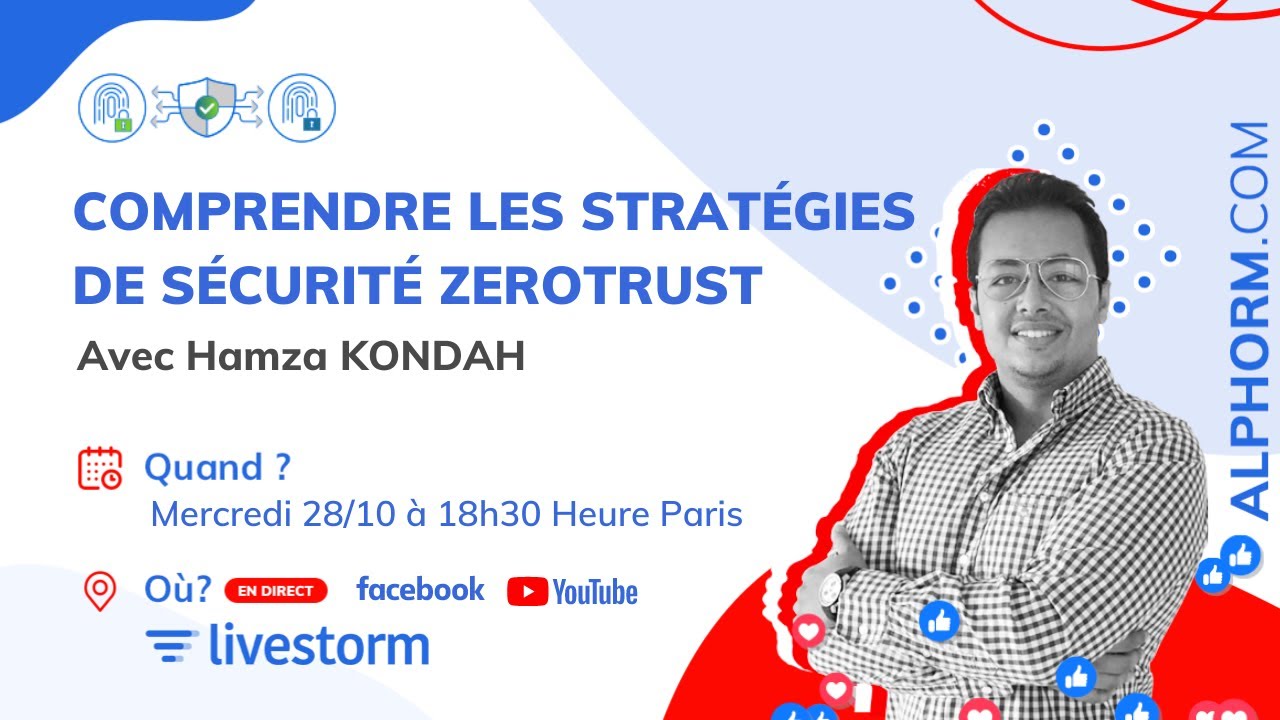 COMPRENDRE LES STRATÉGIES DE SÉCURITÉ ZEROTRUST

Avec Hamza KONDAH

Quand ?
Mercredi 28/10 à 18h30 Heure Paris

Où? EN DIRECT facebook YouTube

livestorm

ALPHORM.COM